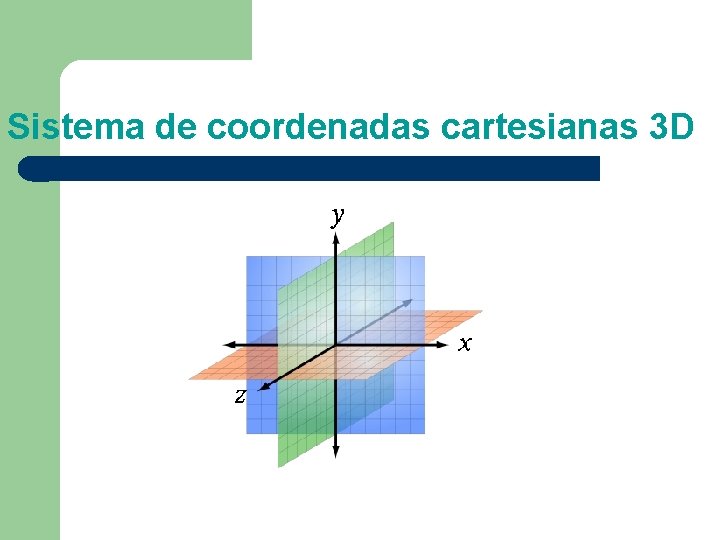 Sistema de coordenadas cartesianas 3D

$y$

$x$

$z$